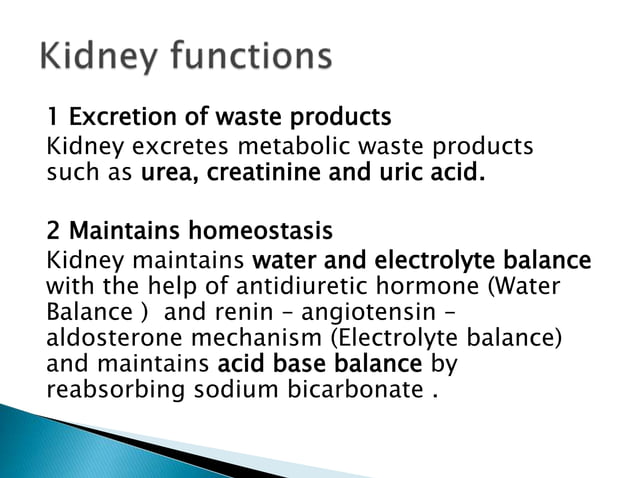 Kidney functions

1 Excretion of waste products
Kidney excretes metabolic waste products such as urea, creatinine and uric acid.

2 Maintains homeostasis
Kidney maintains water and electrolyte balance with the help of antidiuretic hormone (Water Balance ) and renin – angiotensin – aldosterone mechanism (Electrolyte balance) and maintains acid base balance by reabsorbing sodium bicarbonate .